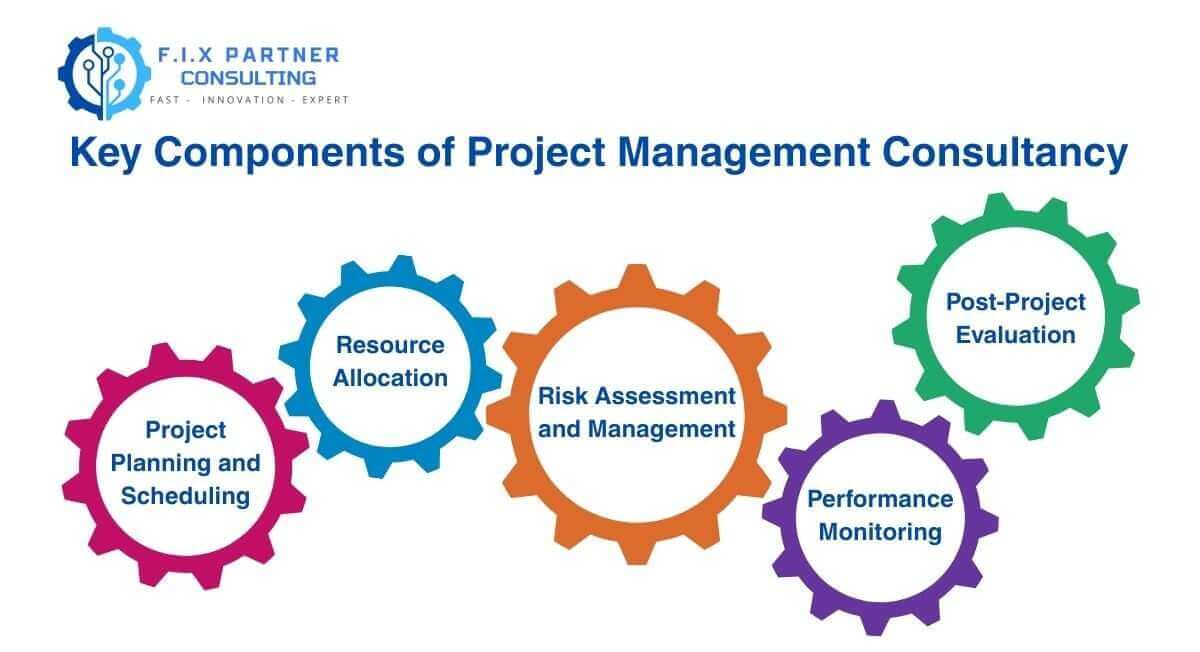 F.I.X PARTNER
CONSULTING
FAST - INNOVATION - EXPERT

Key Components of Project Management Consultancy

Project Planning and Scheduling

Resource Allocation

Risk Assessment and Management

Performance Monitoring

Post-Project Evaluation